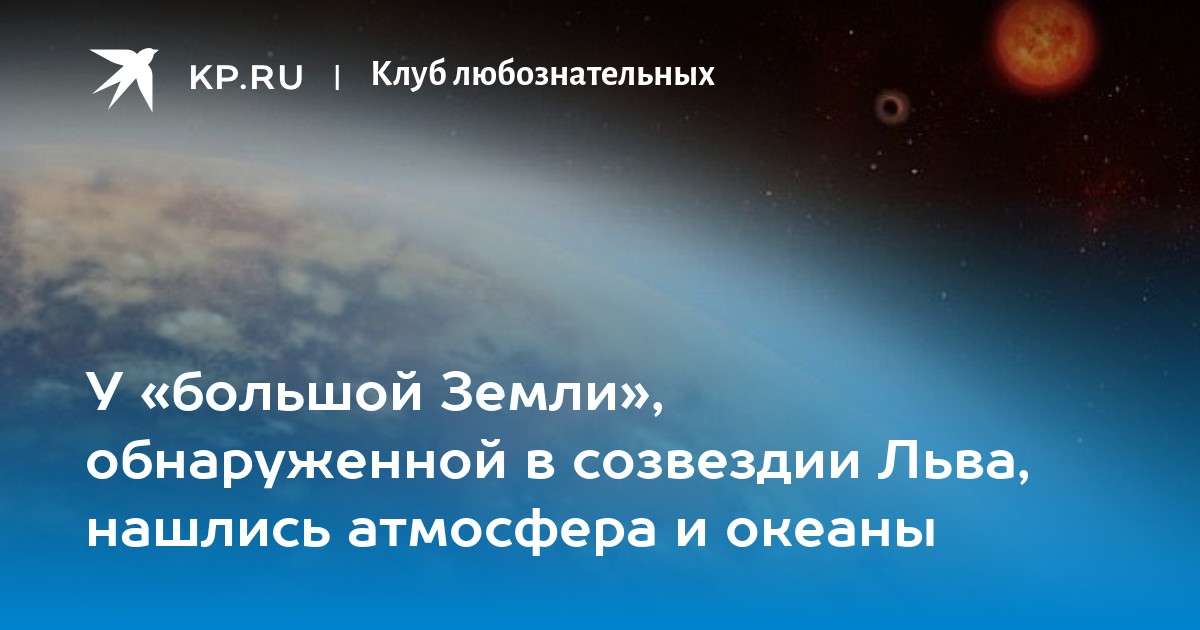 KP.RU | Клуб любознательных

У «большой Земли», обнаруженной в созвездии Льва, нашлись атмосфера и океаны